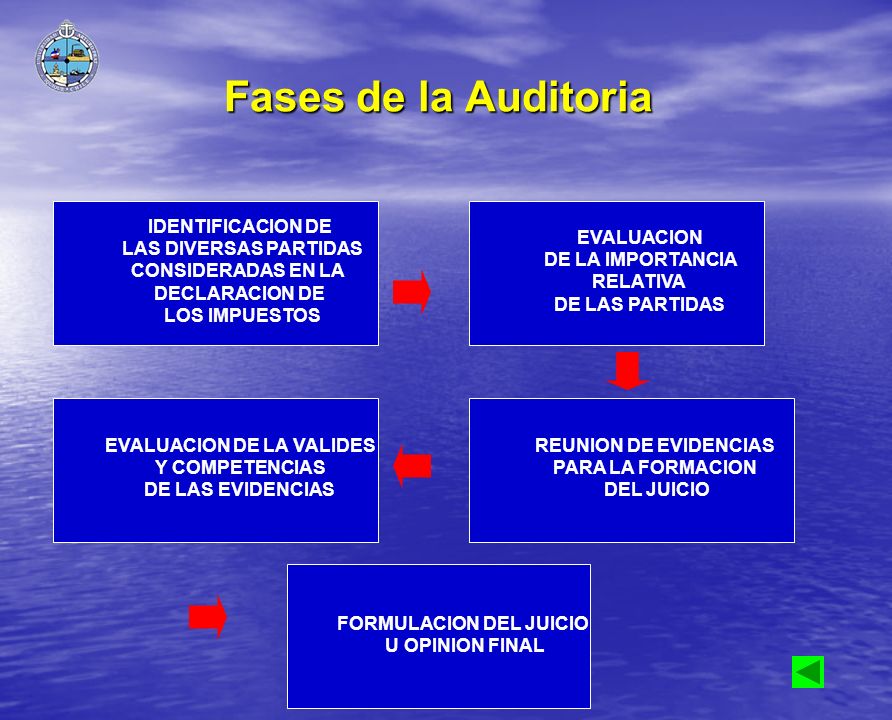 Fases de la Auditoria

IDENTIFICACION DE LAS DIVERSAS PARTIDAS CONSIDERADAS EN LA DECLARACION DE LOS IMPUESTOS

EVALUACION DE LA IMPORTANCIA RELATIVA DE LAS PARTIDAS

REUNION DE EVIDENCIAS PARA LA FORMACION DEL JUICIO

EVALUACION DE LA VALIDES Y COMPETENCIAS DE LAS EVIDENCIAS

FORMULACION DEL JUICIO U OPINION FINAL